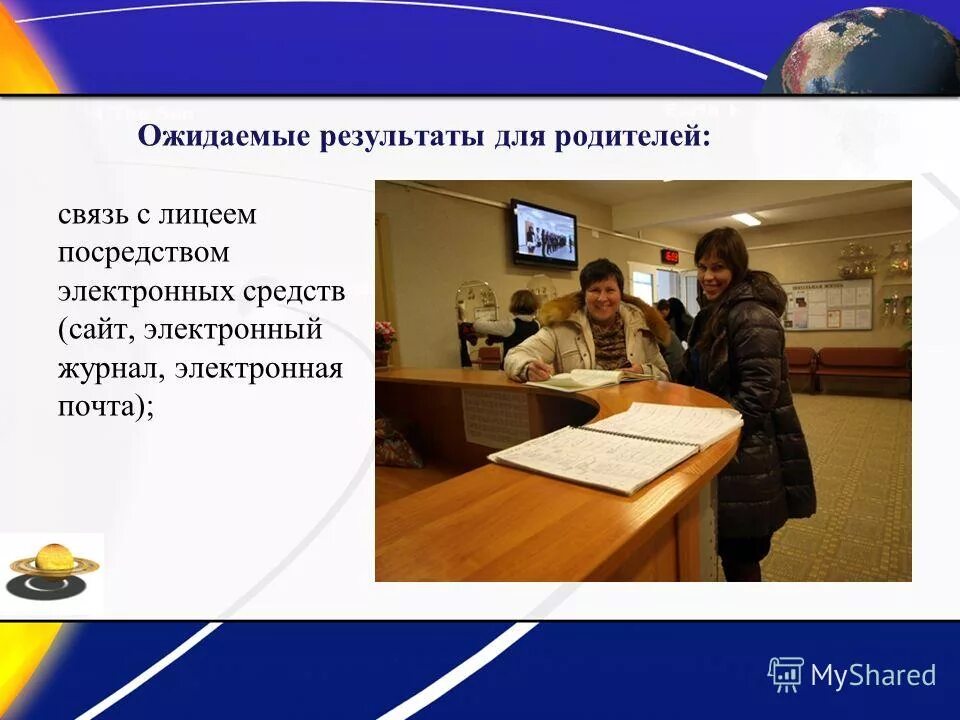 Ожидаемые результаты для родителей:

связь с лицеем посредством электронных средств (сайт, электронный журнал, электронная почта);

MyShared